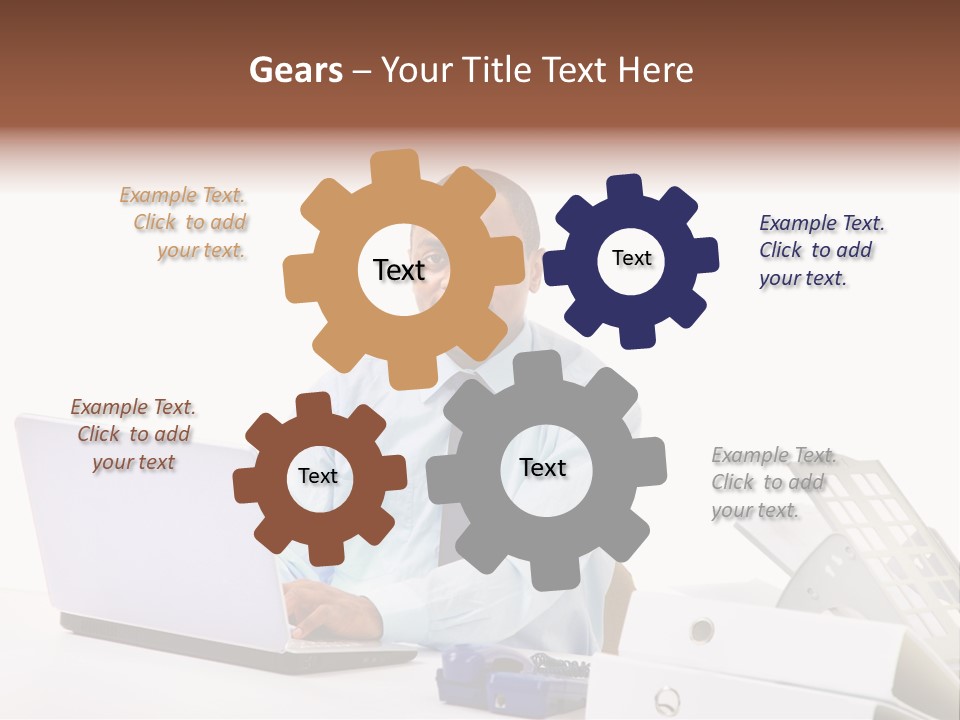 Gears – Your Title Text Here

Example Text. Click to add your text.

Text

Text

Example Text. Click to add your text.

Example Text. Click to add your text

Text

Text

Example Text. Click to add your text.